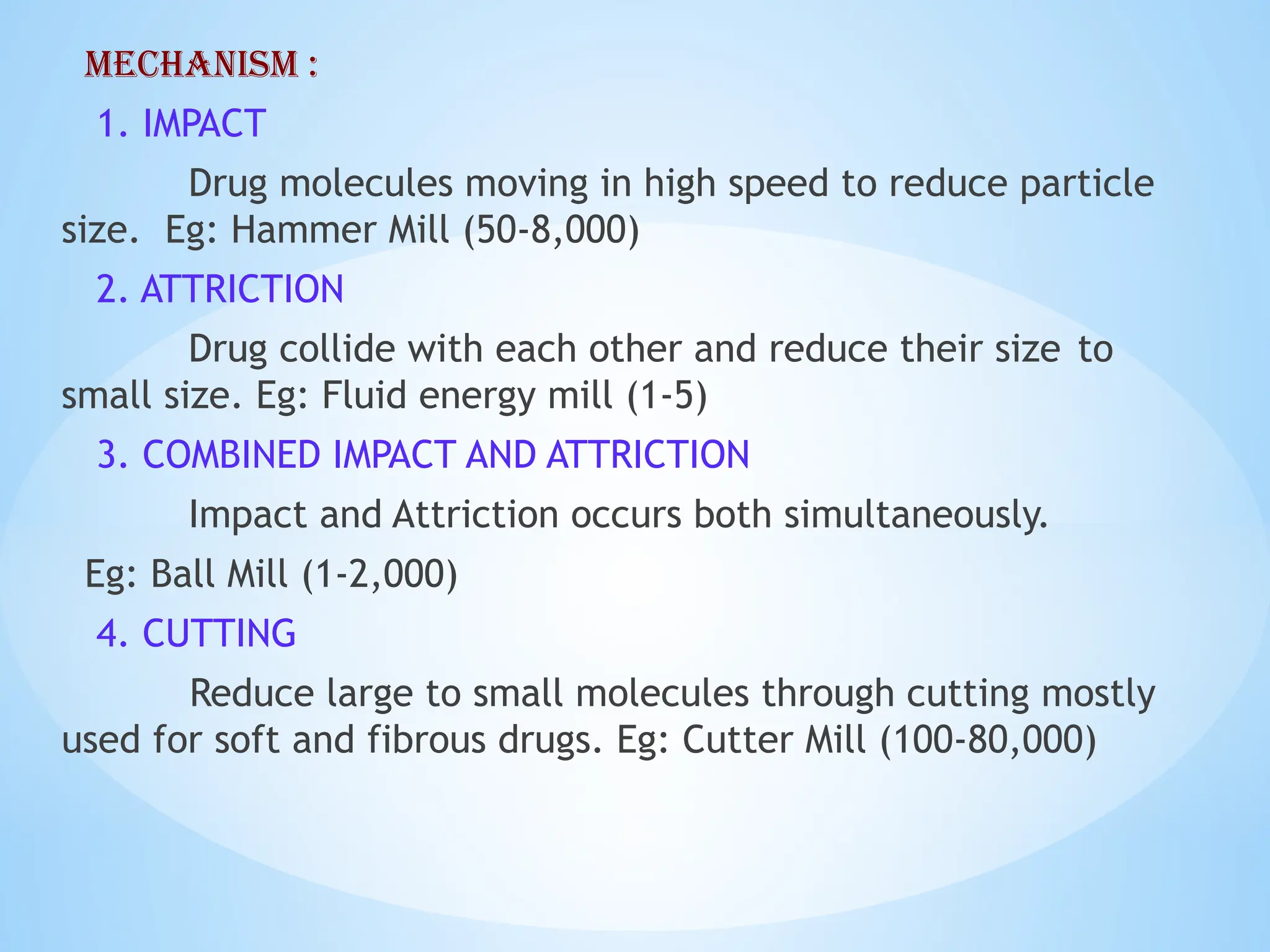 MECHANISM :

1. IMPACT

Drug molecules moving in high speed to reduce particle size. Eg: Hammer Mill (50-8,000)

2. ATTRICTION

Drug collide with each other and reduce their size to small size. Eg: Fluid energy mill (1-5)

3. COMBINED IMPACT AND ATTRICTION

Impact and Attriction occurs both simultaneously.

Eg: Ball Mill (1-2,000)

4. CUTTING

Reduce large to small molecules through cutting mostly used for soft and fibrous drugs. Eg: Cutter Mill (100-80,000)